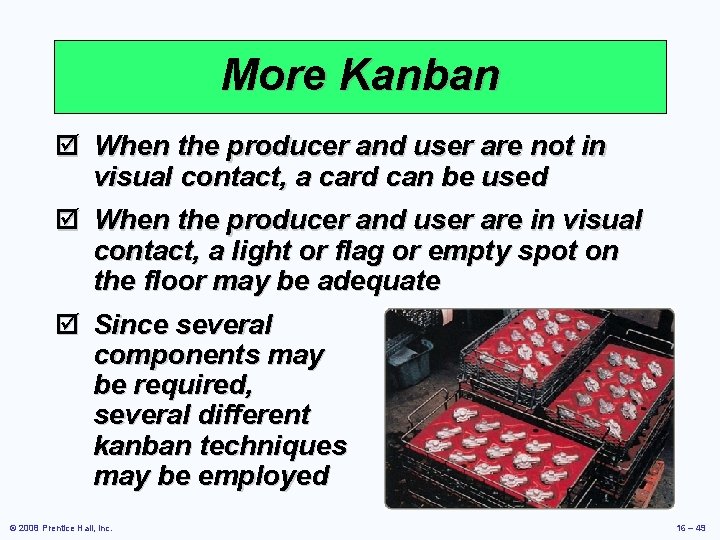 More Kanban

☑ When the producer and user are not in visual contact, a card can be used

☑ When the producer and user are in visual contact, a light or flag or empty spot on the floor may be adequate

☑ Since several components may be required, several different kanban techniques may be employed

© 2008 Prentice Hall, Inc.

16 – 49